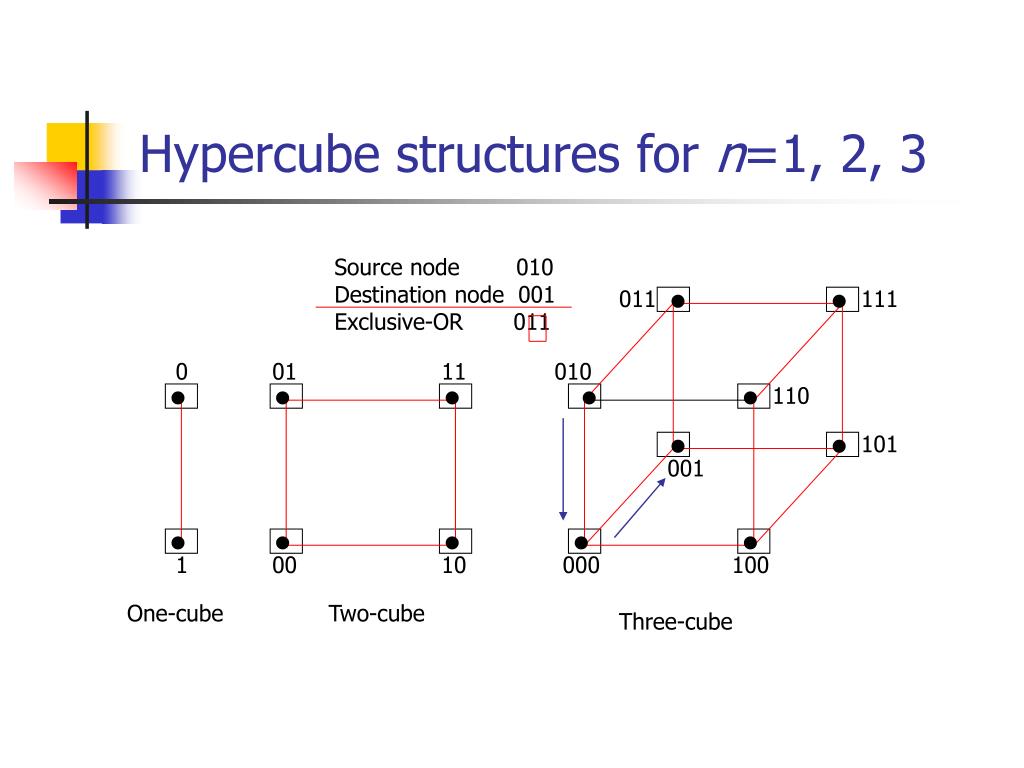 Hypercube structures for $n$=1, 2, 3

Source node 010
Destination node 001
Exclusive-OR 011

0
1
One-cube

01
11
00
10
Two-cube

011
111
010
110
001
101
000
100
Three-cube